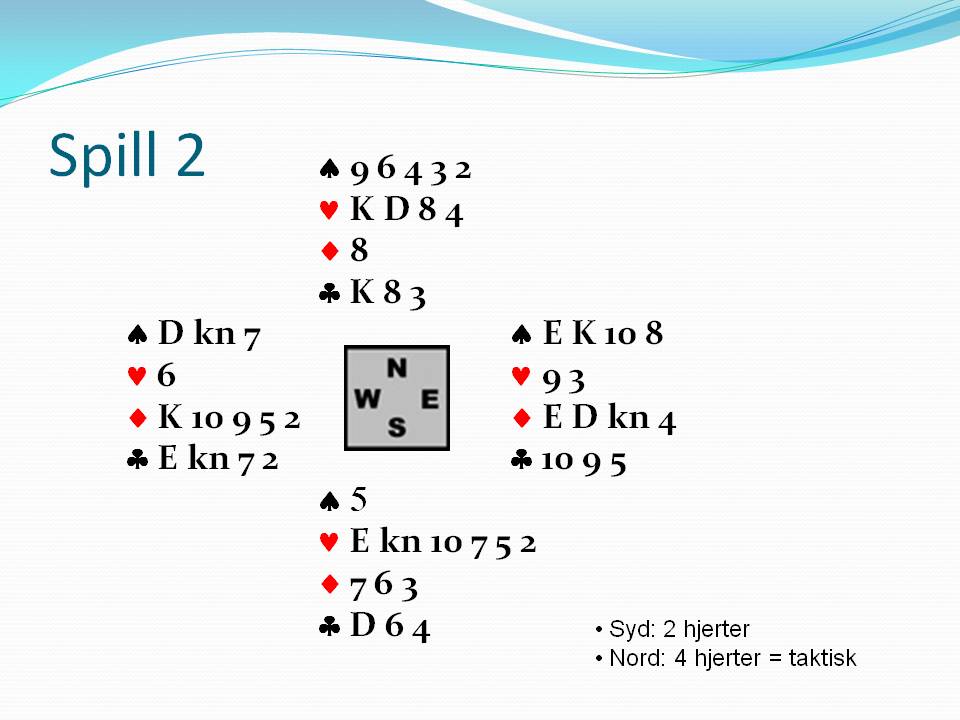 Spill 2

♠ 9 6 4 3 2
♥ K D 8 4
♦ 8
♣ K 8 3

♠ D kn 7
♥ 6
♦ K 10 9 5 2
♣ E kn 7 2

N
W E
S

♠ E K 10 8
♥ 9 3
♦ E D kn 4
♣ 10 9 5

♠ 5
♥ E kn 10 7 5 2
♦ 7 6 3
♣ D 6 4

• Syd: 2 hjerter
• Nord: 4 hjerter = taktisk